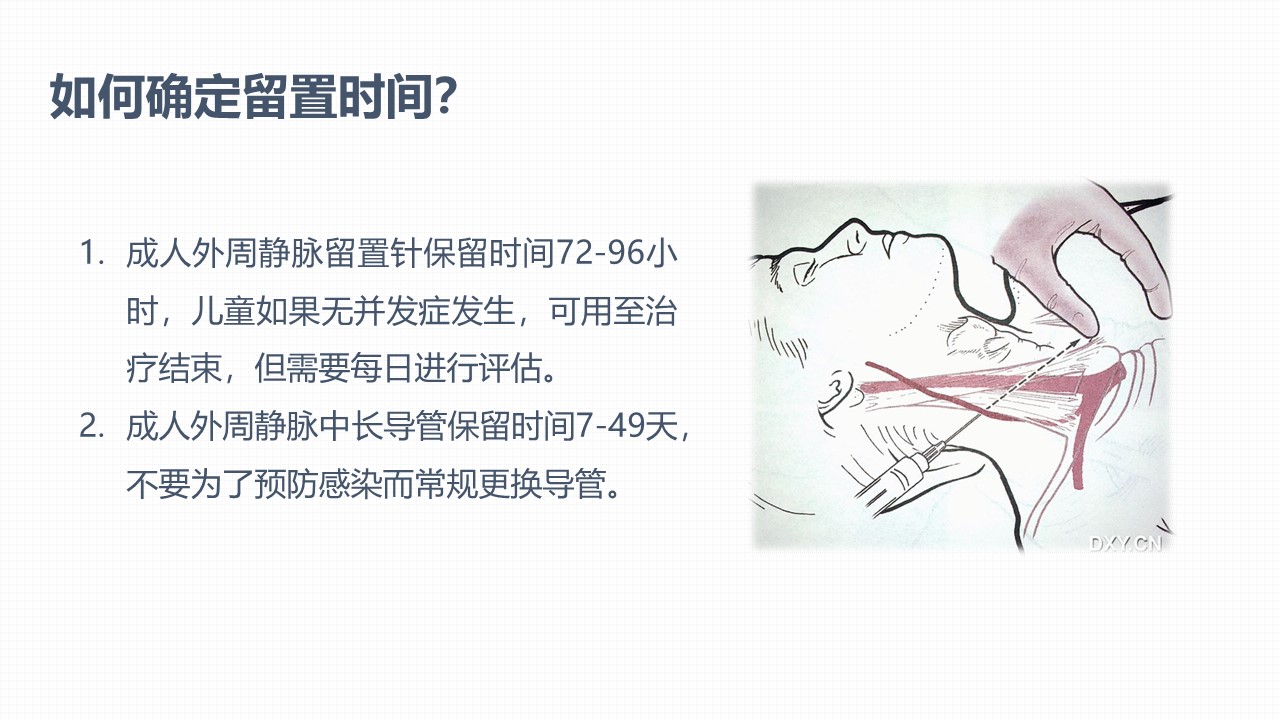 如何确定留置时间?

1. 成人外周静脉留置针保留时间72-96小时，儿童如果无并发症发生，可用至治疗结束，但需要每日进行评估。
2. 成人外周静脉中长导管保留时间7-49天，不要为了预防感染而常规更换导管。

DXY.CN